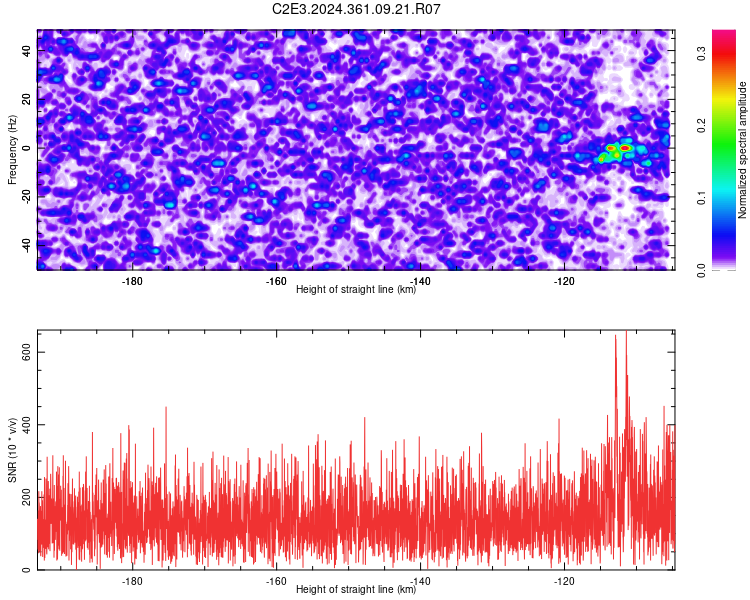 C2E3.2024.361.09.21.R07

Frequency (Hz)
40
20
0
-20
-40
-180
-160
-140
-120
Height of straight line (km)

Normalized spectral amplitude
0.0
0.1
0.2
0.3

SNR (10 * v/v)
600
400
200
0
-180
-160
-140
-120
Height of straight line (km)